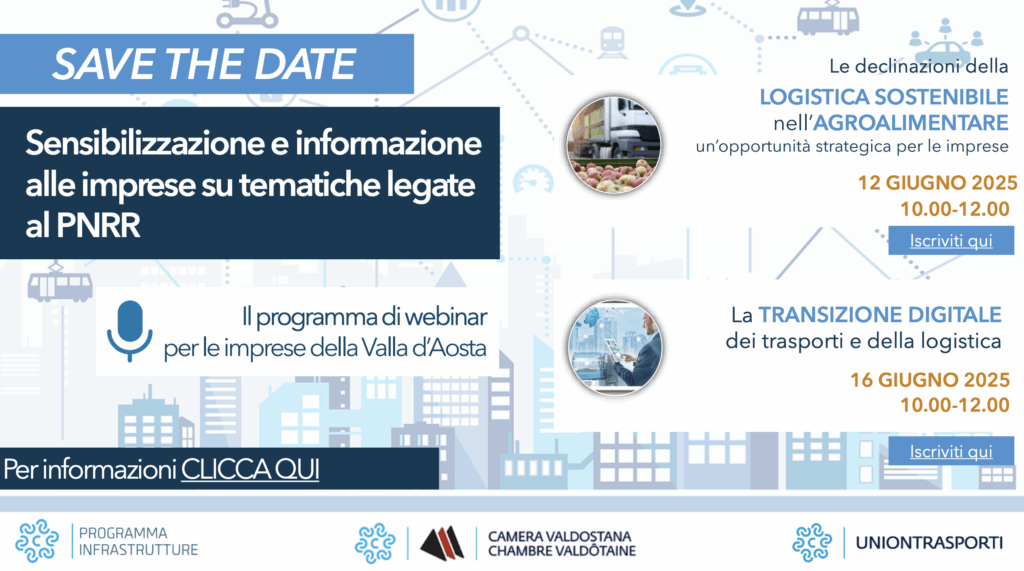 SAVE THE DATE

Sensibilizzazione e informazione alle imprese su tematiche legate al PNRR

Il programma di webinar per le imprese della Valla d'Aosta

Per informazioni CLICCA QUI

Le declinazioni della LOGISTICA SOSTENIBILE nell'AGROALIMENTARE un'opportunità strategica per le imprese

12 GIUGNO 2025
10.00-12.00

Iscriviti qui

La TRANSIZIONE DIGITALE dei trasporti e della logistica

16 GIUGNO 2025
10.00-12.00

Iscriviti qui

PROGRAMMA INFRASTRUTTURE

CAMERA VALDOSTANA CHAMBRE VALDÔTAINE

UNIONTRASPORTI